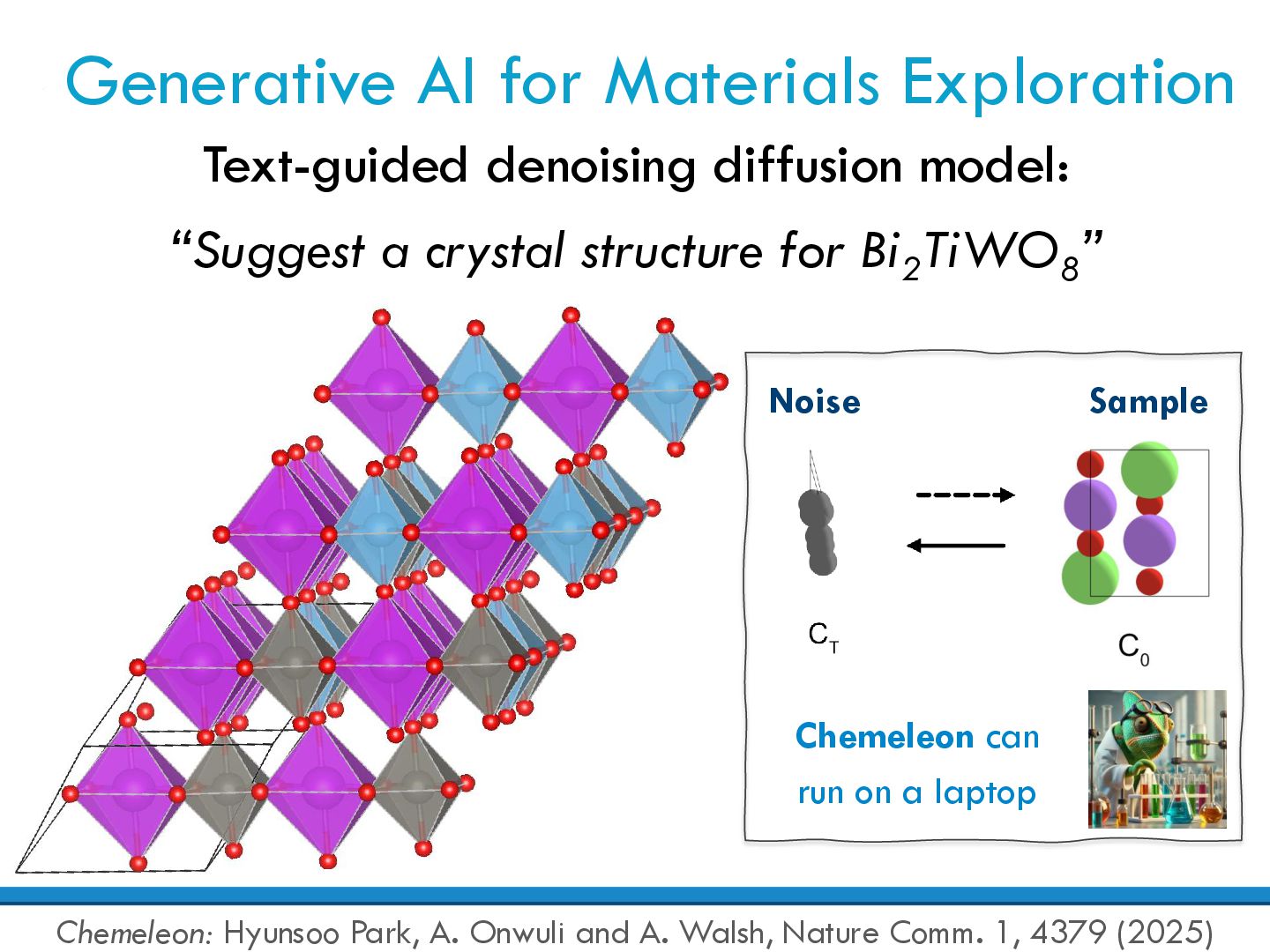 Generative AI for Materials Exploration

Text-guided denoising diffusion model:

"Suggest a crystal structure for $Bi_2TiWO_8$"

Noise

Sample

$C_T$

$C_0$

Chemeleon can run on a laptop

Chemeleon: Hyunsoo Park, A. Onwuli and A. Walsh, Nature Comm. 1, 4379 (2025)